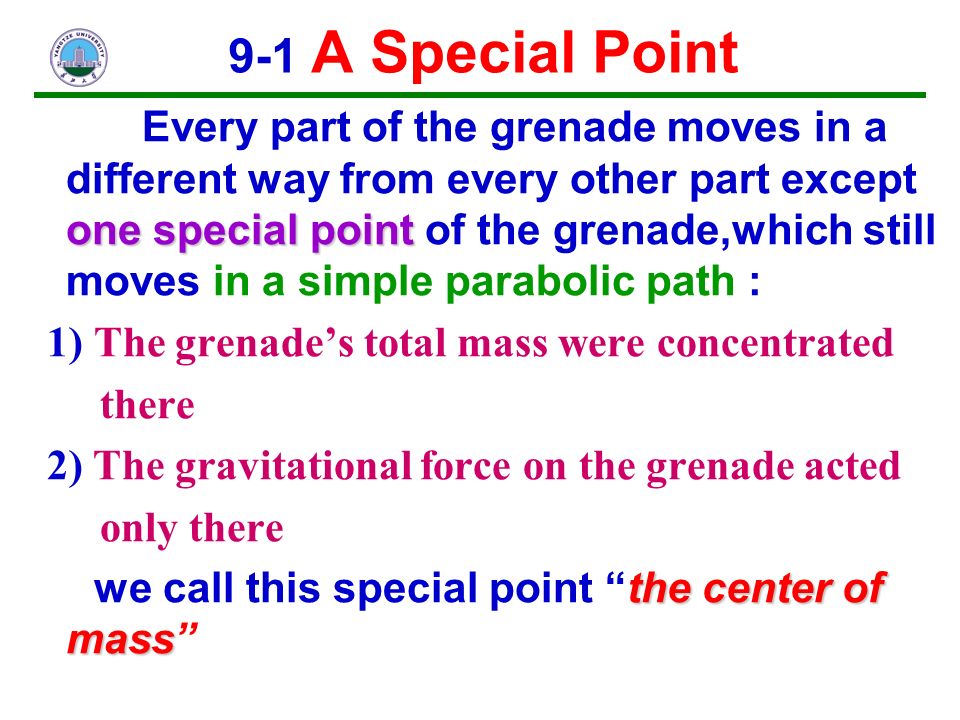 YANGTZE UNIVERSITY

9-1 A Special Point

Every part of the grenade moves in a different way from every other part except one special point of the grenade,which still moves in a simple parabolic path :

1) The grenade’s total mass were concentrated there

2) The gravitational force on the grenade acted only there

we call this special point “the center of mass”